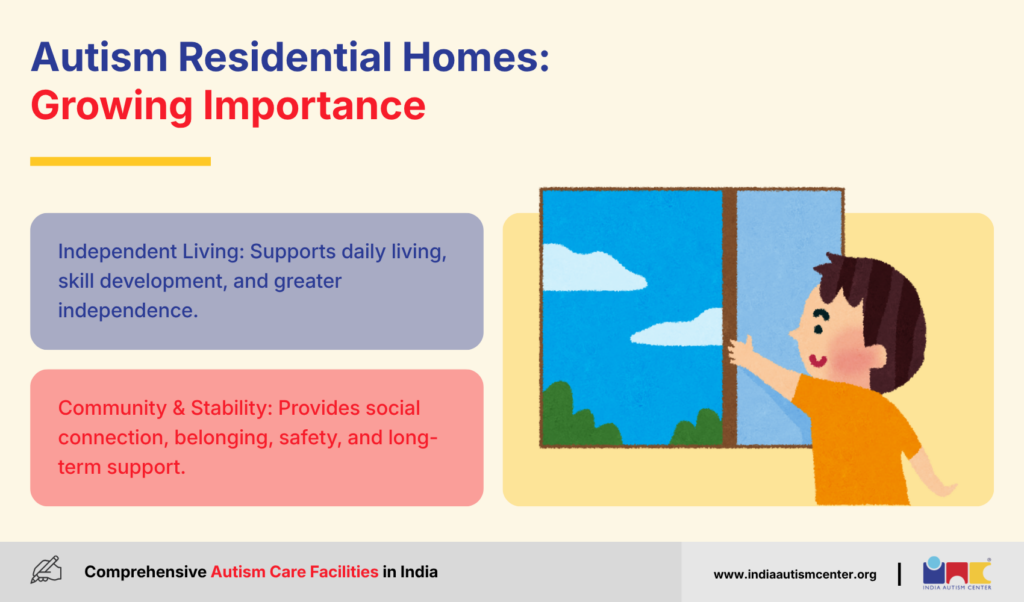 Autism Residential Homes:
Growing Importance

Independent Living: Supports daily living, skill development, and greater independence.

Community & Stability: Provides social connection, belonging, safety, and long-term support.

Comprehensive Autism Care Facilities in India

www.indiaautismcenter.org

INDIA AUTISM CENTER